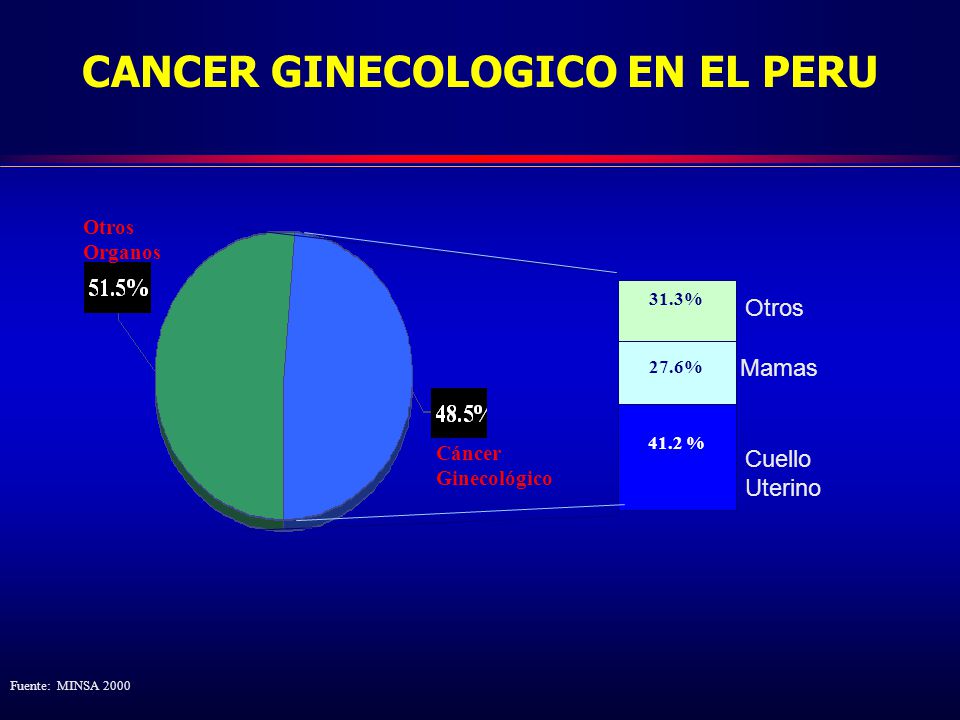 CANCER GINECOLOGICO EN EL PERU

Otros Organos

51.5%

48.5%

Cáncer Ginecológico

31.3%

Otros

27.6%

Mamas

41.2 %

Cuello Uterino

Fuente: MINSA 2000